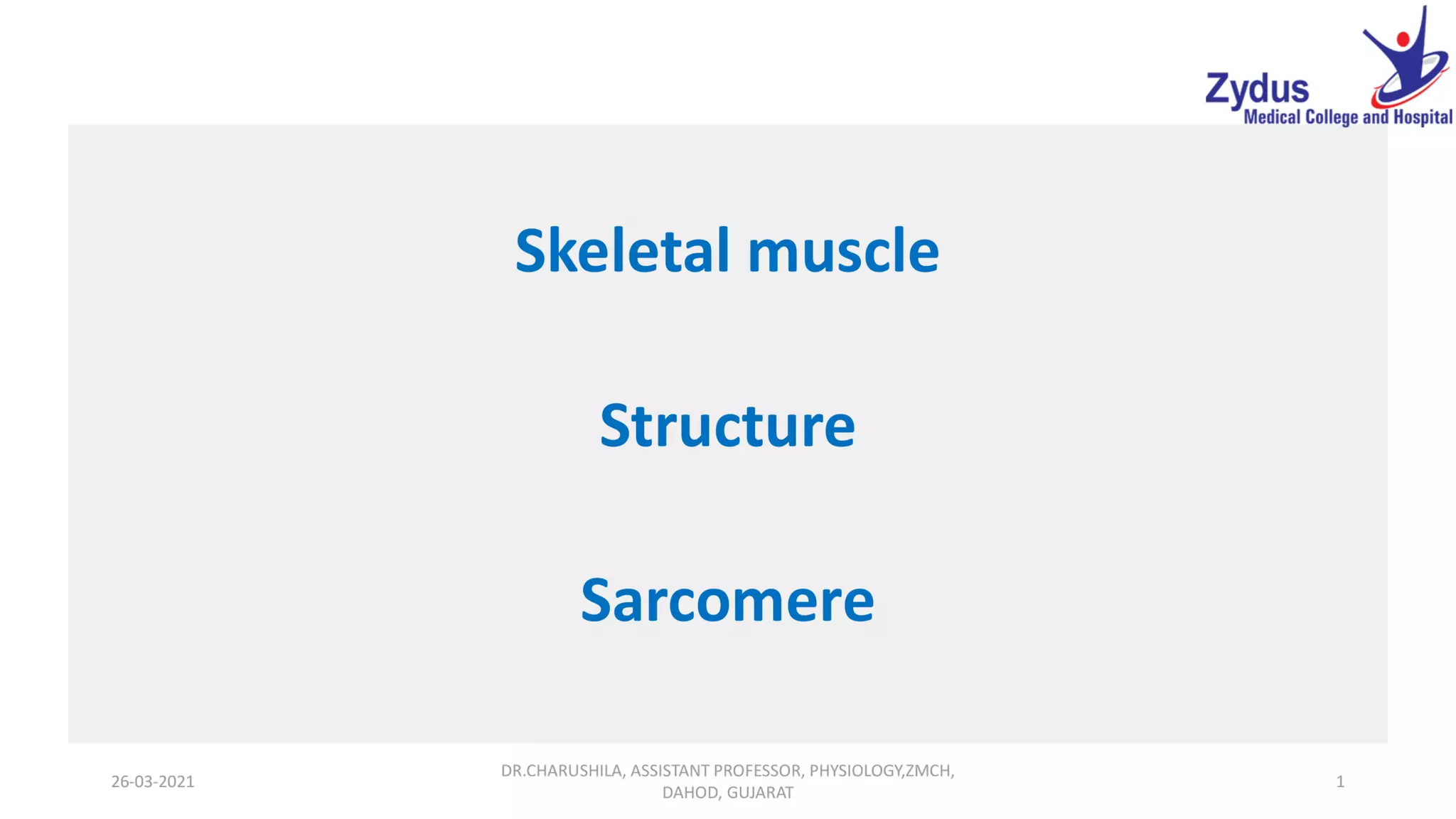 Zydus
Medical College and Hospital

Skeletal muscle

Structure

Sarcomere

26-03-2021

DR.CHARUSHILA, ASSISTANT PROFESSOR, PHYSIOLOGY,ZMCH, DAHOD, GUJARAT

1